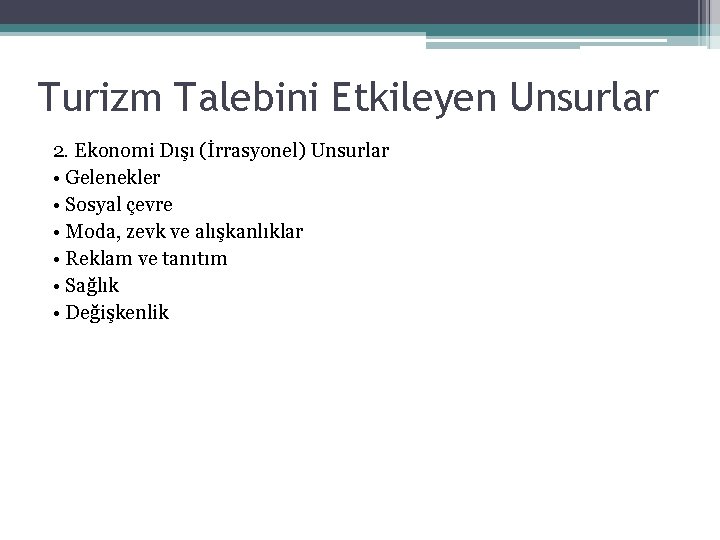 Turizm Talebini Etkileyen Unsurlar

2. Ekonomi Dışı (İrrasyonel) Unsurlar
• Gelenekler
• Sosyal çevre
• Moda, zevk ve alışkanlıklar
• Reklam ve tanıtım
• Sağlık
• Değişkenlik